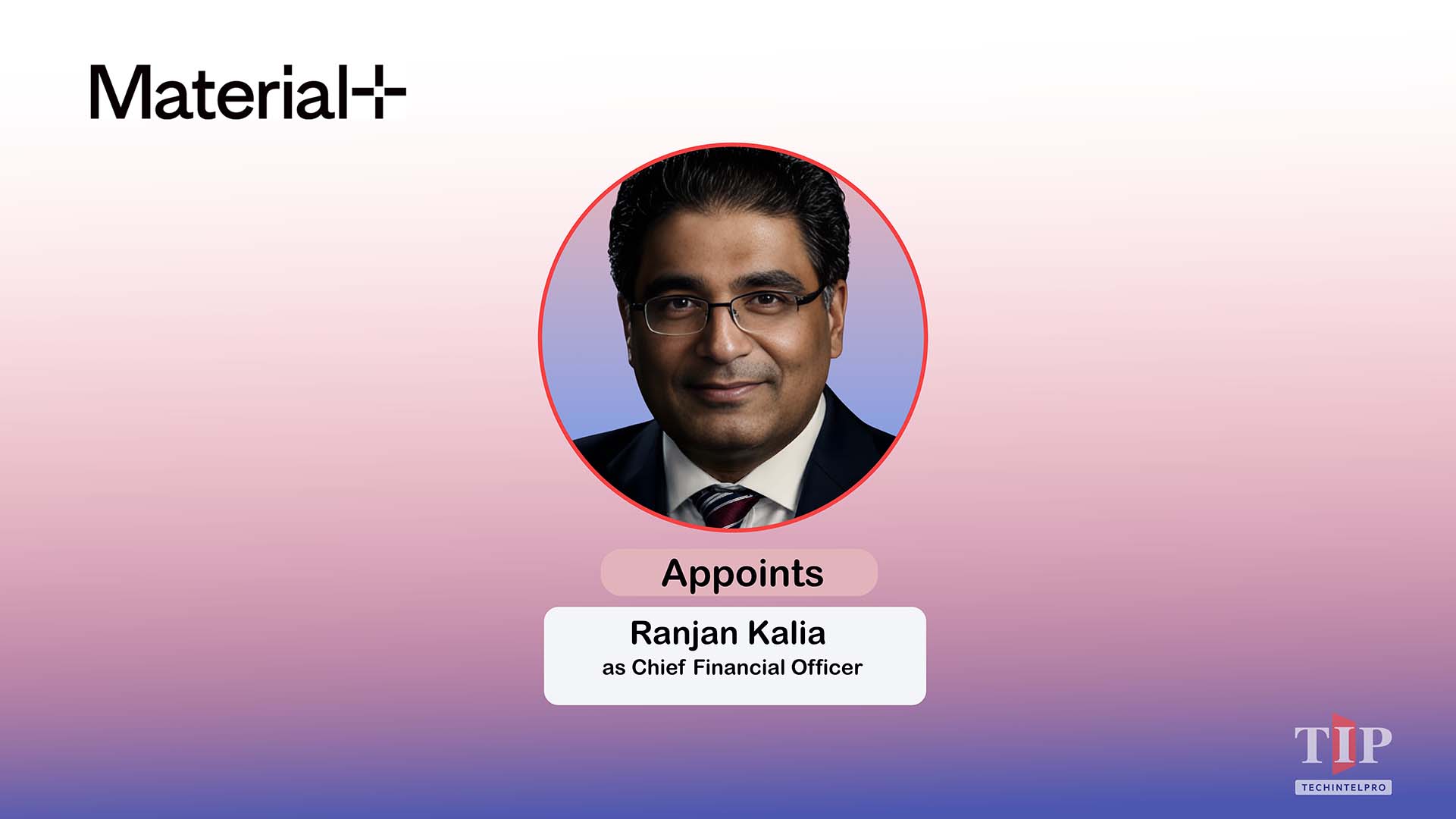 Material+

Appoints

Ranjan Kalia
as Chief Financial Officer

TIP
TECHINTELPRO